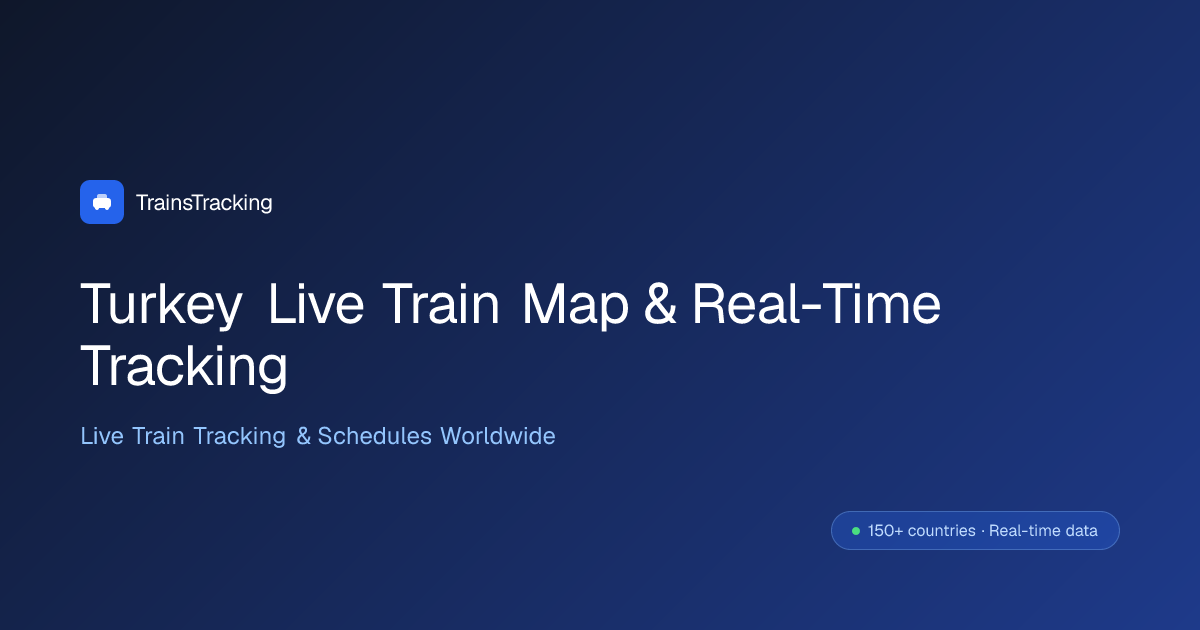 TrainsTracking

Turkey Live Train Map & Real-Time Tracking

Live Train Tracking & Schedules Worldwide

150+ countries · Real-time data